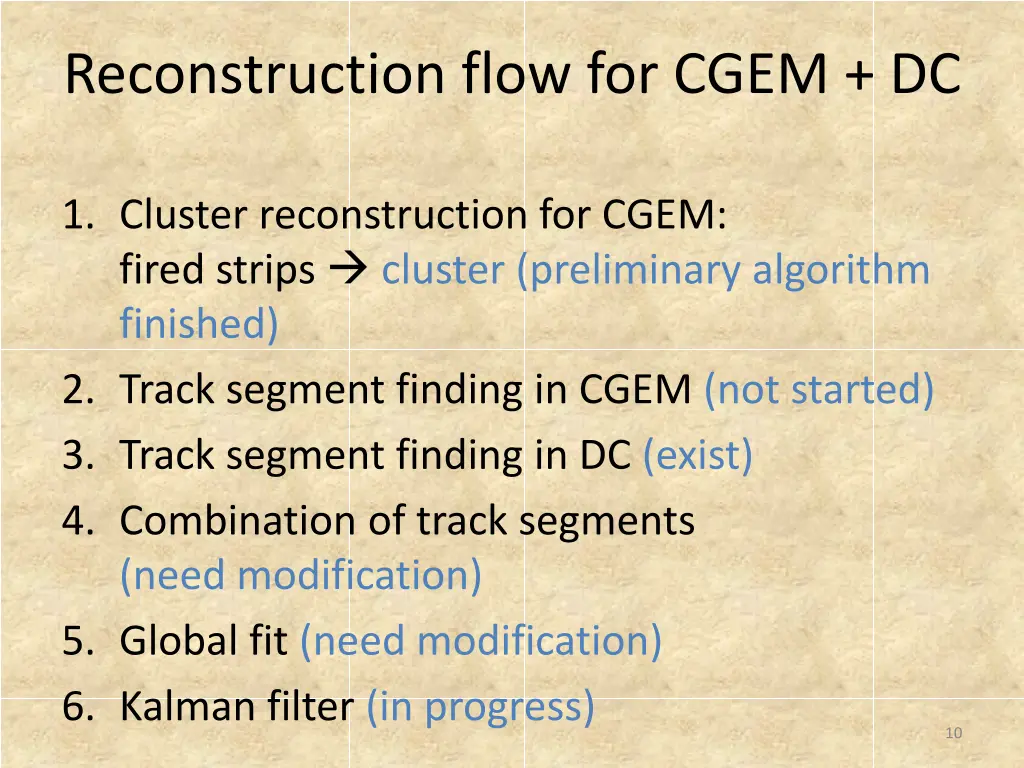 Reconstruction flow for CGEM + DC

1. Cluster reconstruction for CGEM: fired strips → cluster (preliminary algorithm finished)
2. Track segment finding in CGEM (not started)
3. Track segment finding in DC (exist)
4. Combination of track segments (need modification)
5. Global fit (need modification)
6. Kalman filter (in progress)

10